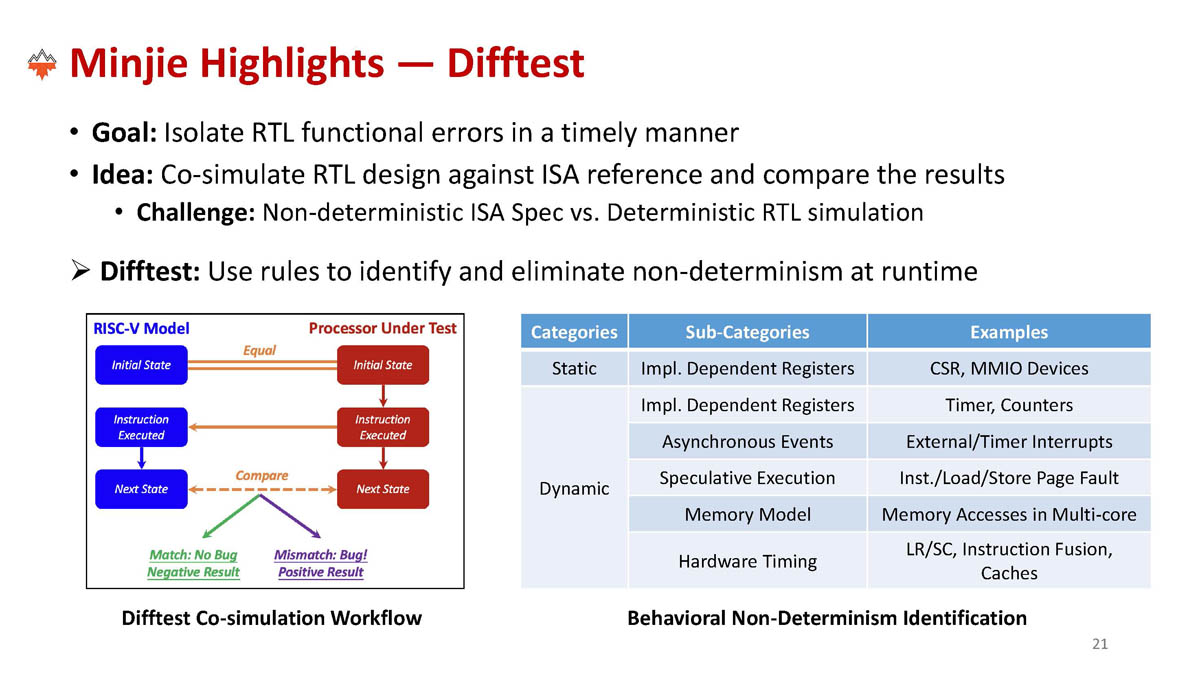 Minjie Highlights — Difftest

• **Goal:** Isolate RTL functional errors in a timely manner
• **Idea:** Co-simulate RTL design against ISA reference and compare the results
  • **Challenge:** Non-deterministic ISA Spec vs. Deterministic RTL simulation

➢ **Difftest:** Use rules to identify and eliminate non-determinism at runtime

RISC-V Model
Processor Under Test
Initial State
Equal
Initial State
Instruction Executed
Instruction Executed
Next State
Compare
Next State
Match: No Bug
Negative Result
Mismatch: Bug!
Positive Result

Difftest Co-simulation Workflow

| Categories | Sub-Categories | Examples |
|---|---|---|
| Static | Impl. Dependent Registers | CSR, MMIO Devices |
| Dynamic | Impl. Dependent Registers | Timer, Counters |
| | Asynchronous Events | External/Timer Interrupts |
| | Speculative Execution | Inst./Load/Store Page Fault |
| | Memory Model | Memory Accesses in Multi-core |
| | Hardware Timing | LR/SC, Instruction Fusion, Caches |

Behavioral Non-Determinism Identification

21